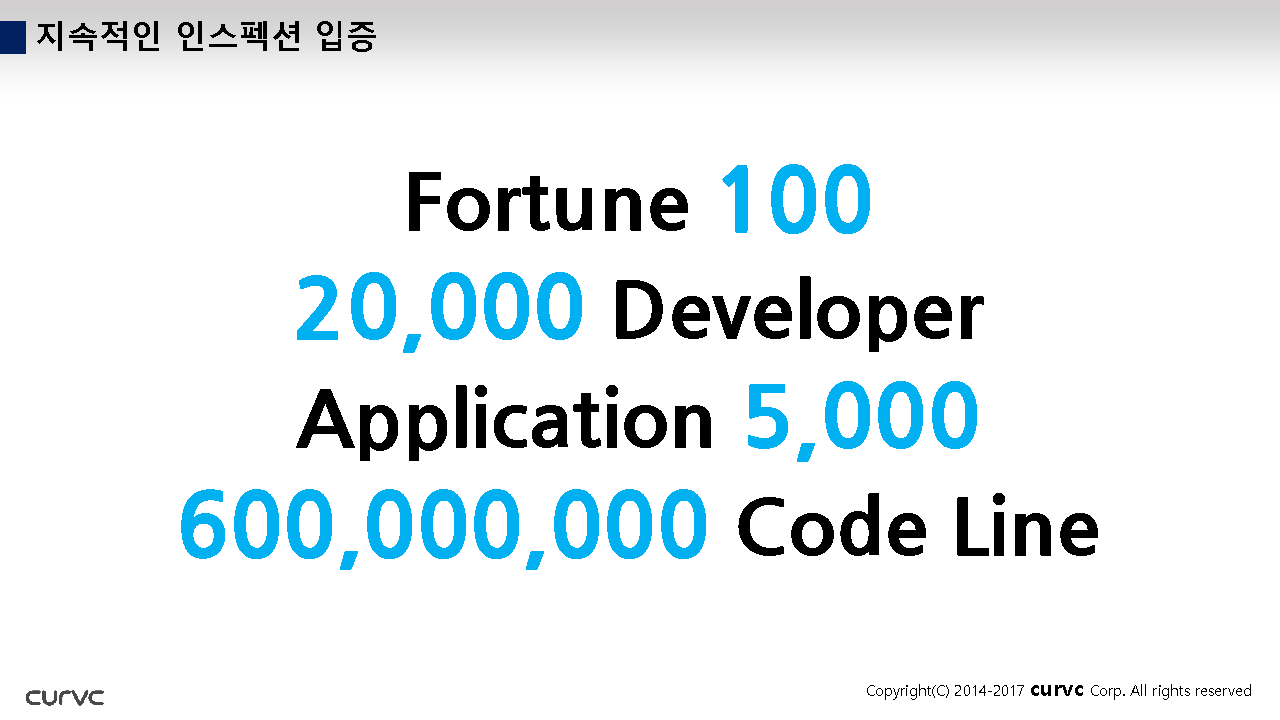 지속적인 인스펙션 입증

Fortune 100
20,000 Developer
Application 5,000
600,000,000 Code Line

curvc

Copyright(C) 2014-2017 curvc Corp. All rights reserved